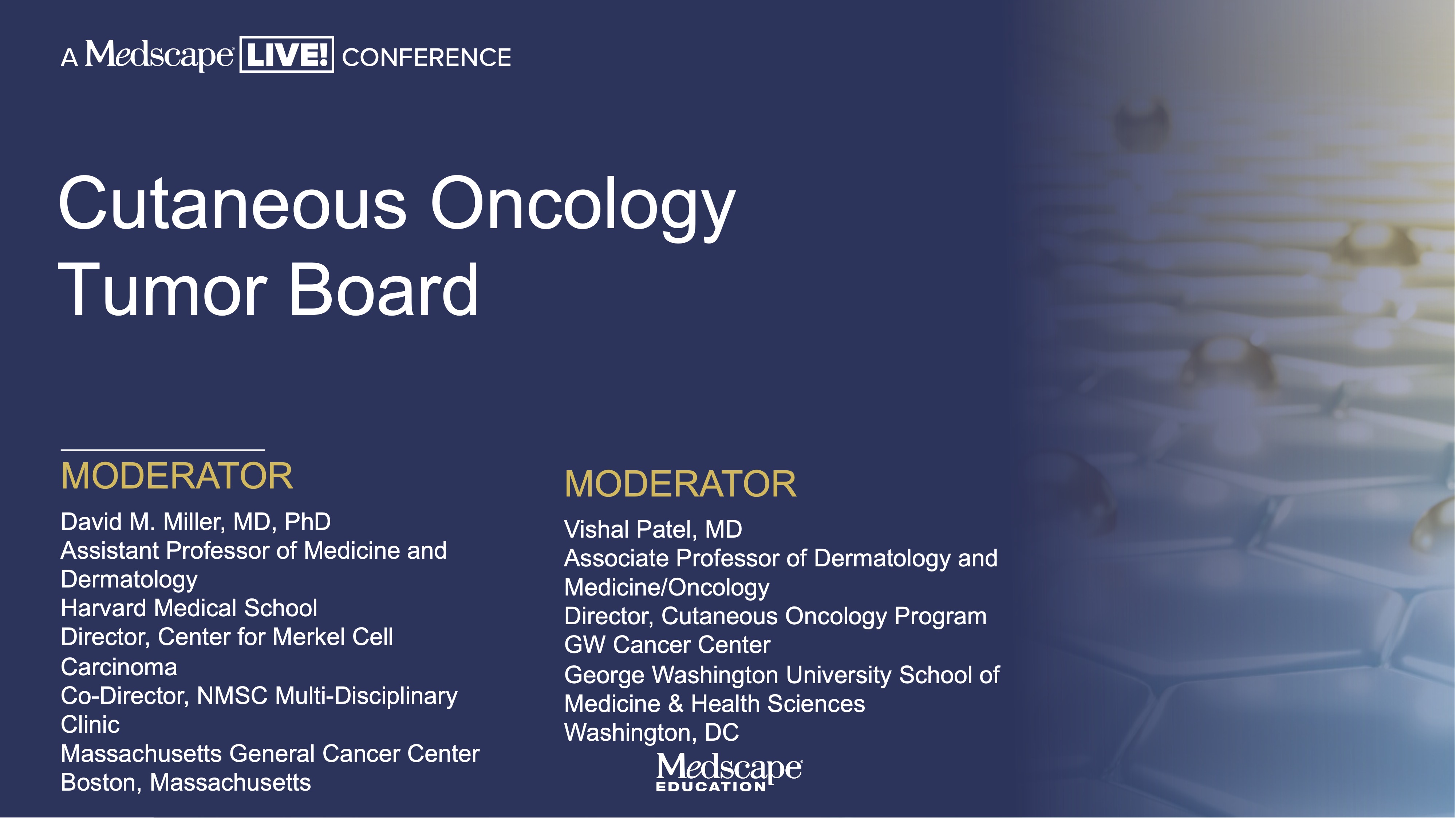 A Medscape LIVE! CONFERENCE

Cutaneous Oncology Tumor Board

MODERATOR

David M. Miller, MD, PhD
Assistant Professor of Medicine and Dermatology
Harvard Medical School
Director, Center for Merkel Cell Carcinoma
Co-Director, NMSC Multi-Disciplinary Clinic
Massachusetts General Cancer Center
Boston, Massachusetts

MODERATOR

Vishal Patel, MD
Associate Professor of Dermatology and Medicine/Oncology
Director, Cutaneous Oncology Program
GW Cancer Center
George Washington University School of Medicine & Health Sciences
Washington, DC

Medscape EDUCATION